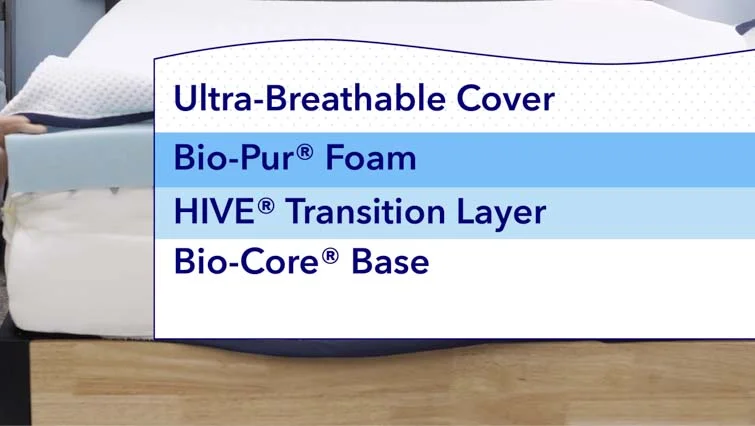 Ultra-Breathable Cover

Bio-Pur® Foam

HIVE® Transition Layer

Bio-Core® Base